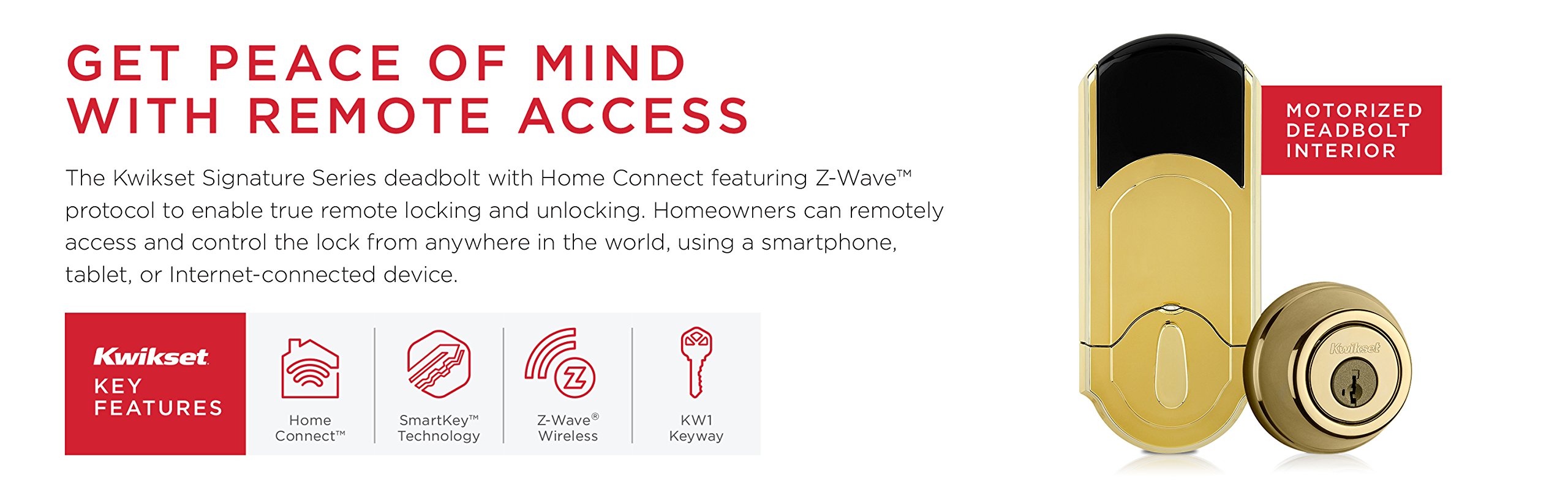 GET PEACE OF MIND
WITH REMOTE ACCESS

The Kwikset Signature Series deadbolt with Home Connect featuring Z-Wave™ protocol to enable true remote locking and unlocking. Homeowners can remotely access and control the lock from anywhere in the world, using a smartphone, tablet, or Internet-connected device.

Kwikset
KEY FEATURES

Home Connect™

SmartKey™ Technology

Z-Wave® Wireless

KW1 Keyway

MOTORIZED DEADBOLT INTERIOR

Kwikset